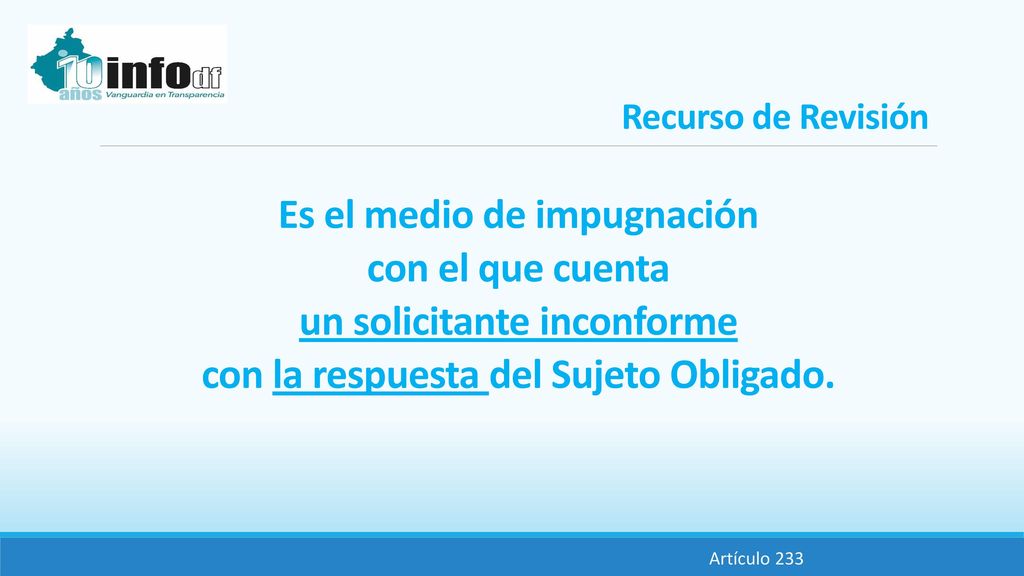 10 años infodf Vanguardia en Transparencia

Recurso de Revisión

Es el medio de impugnación con el que cuenta un solicitante inconforme con la respuesta del Sujeto Obligado.

Artículo 233